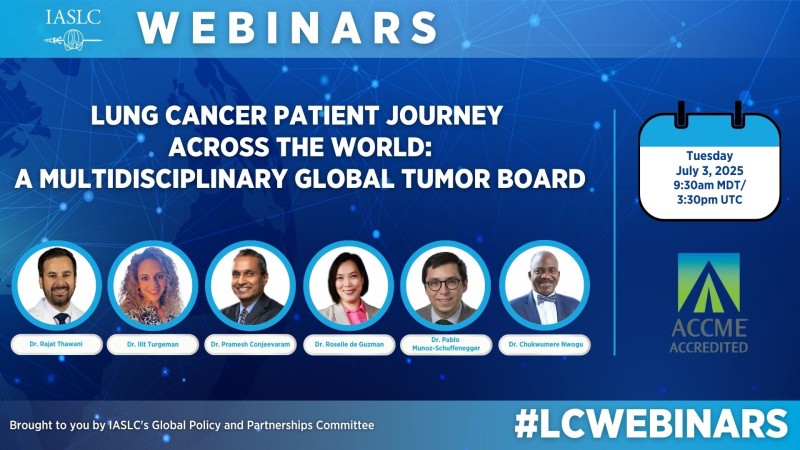 IASLC

WEBINARS

LUNG CANCER PATIENT JOURNEY ACROSS THE WORLD: A MULTIDISCIPLINARY GLOBAL TUMOR BOARD

Tuesday July 3, 2025 9:30am MDT/ 3:30pm UTC

Dr. Rajat Thawani

Dr. Ilit Turgeman

Dr. Pramesh Conjeevaram

Dr. Roselle de Guzman

Dr. Pablo Munoz-Schuffenegger

Dr. Chukwumere Nwogu

ACCME ACCREDITED

Brought to you by IASLC's Global Policy and Partnerships Committee

#LCWEBINARS